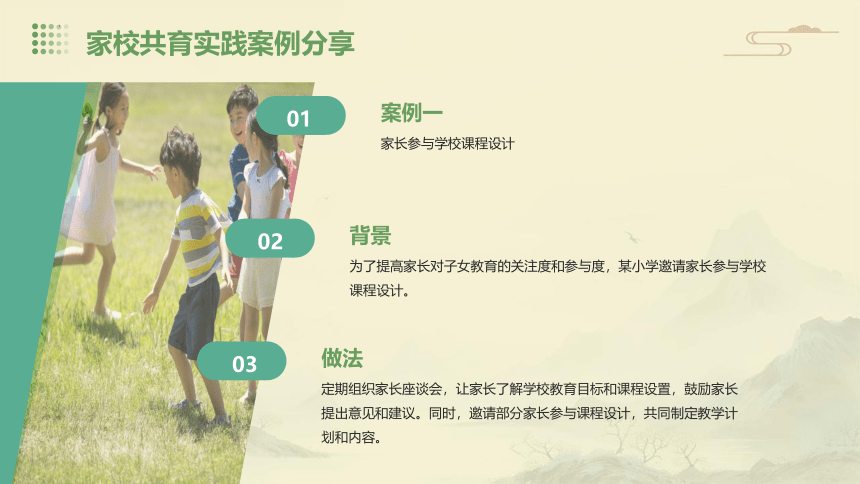 家校共育实践案例分享

01

案例一

家长参与学校课程设计

02

背景

为了提高家长对子女教育的关注度和参与度，某小学邀请家长参与学校课程设计。

03

做法

定期组织家长座谈会，让家长了解学校教育目标和课程设置，鼓励家长提出意见和建议。同时，邀请部分家长参与课程设计，共同制定教学计划和内容。